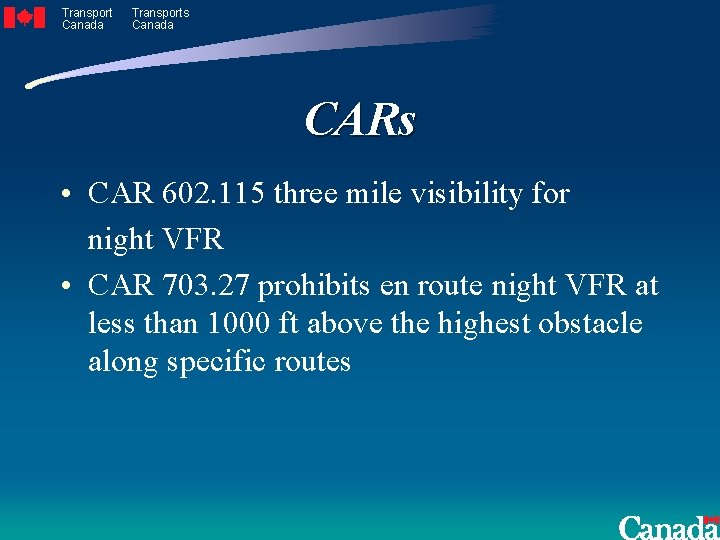 Transport Canada Transports Canada

CARs

• CAR 602.115 three mile visibility for night VFR
• CAR 703.27 prohibits en route night VFR at less than 1000 ft above the highest obstacle along specific routes

Canada